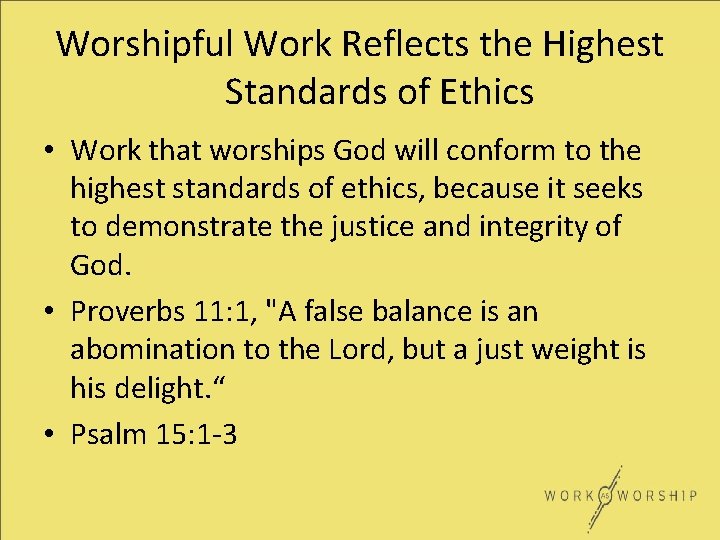 Worshipful Work Reflects the Highest Standards of Ethics

• Work that worships God will conform to the highest standards of ethics, because it seeks to demonstrate the justice and integrity of God.

• Proverbs 11:1, "A false balance is an abomination to the Lord, but a just weight is his delight.“

• Psalm 15:1-3

WORK AS WORSHIP